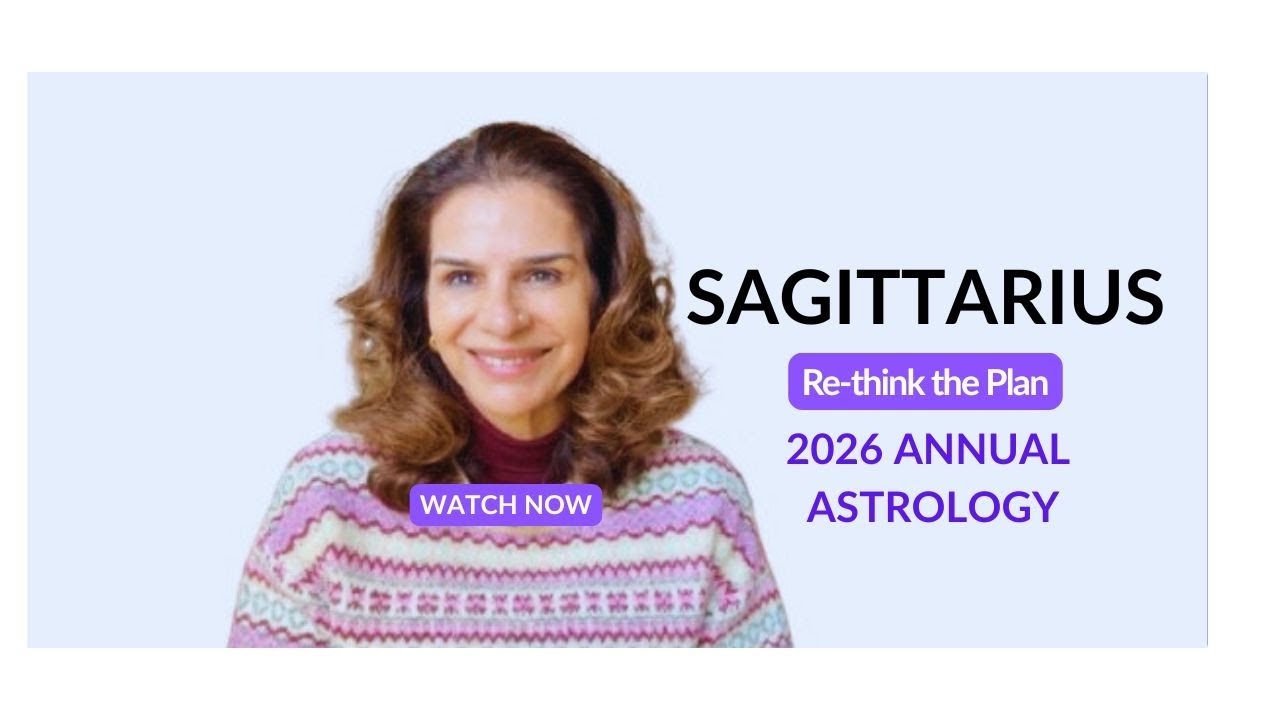 SAGITTARIUS

Re-think the Plan

2026 ANNUAL ASTROLOGY

WATCH NOW